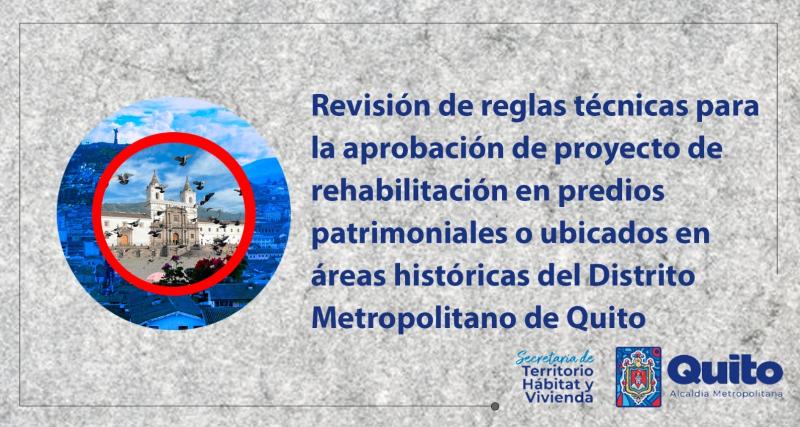 Revisión de reglas técnicas para la aprobación de proyecto de rehabilitación en predios patrimoniales o ubicados en áreas históricas del Distrito Metropolitano de Quito

Secretaría de Territorio Hábitat y Vivienda

Quito
Alcaldía Metropolitana